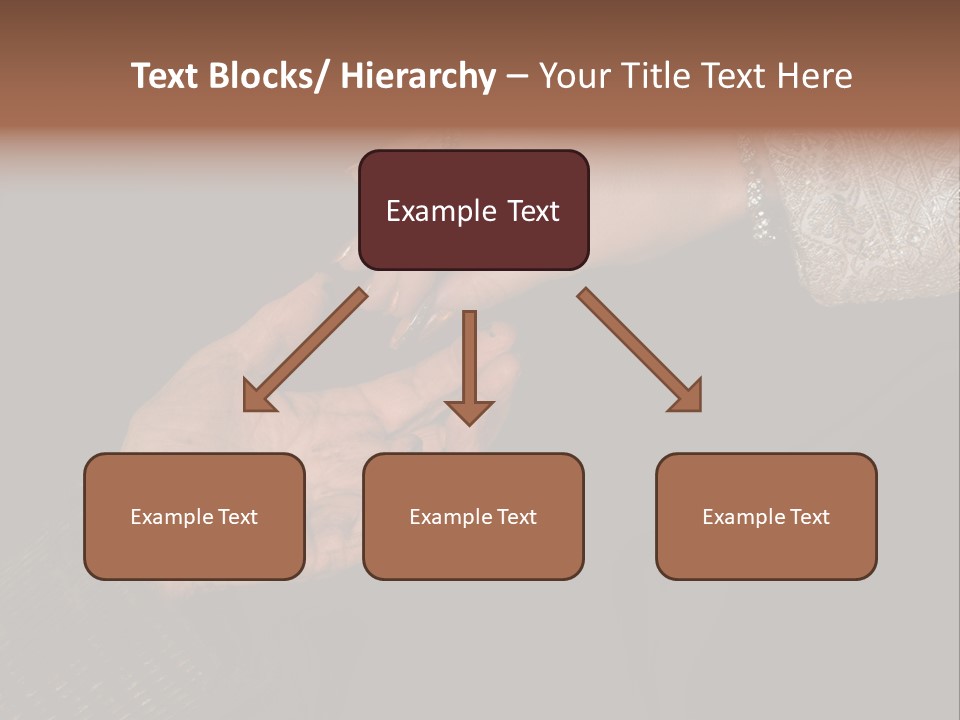 Text Blocks/ Hierarchy – Your Title Text Here

Example Text

Example Text

Example Text

Example Text